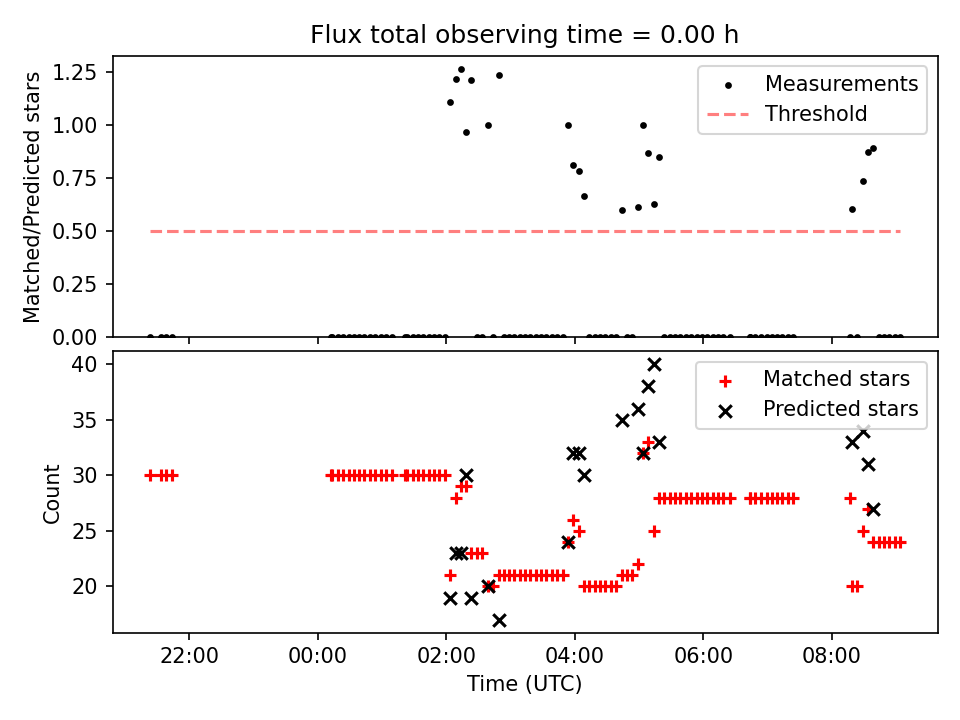 Flux total observing time = 0.00 h

Matched/Predicted stars

1.25
1.00
0.75
0.50
0.25
0.00

Measurements
Threshold

Count

40
35
30
25
20

Matched stars
Predicted stars

22:00
00:00
02:00
04:00
06:00
08:00

Time (UTC)